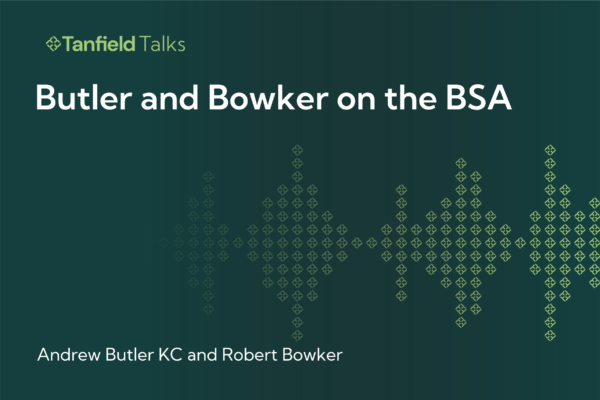 Tanfield Talks

Butler and Bowker on the BSA

Andrew Butler KC and Robert Bowker